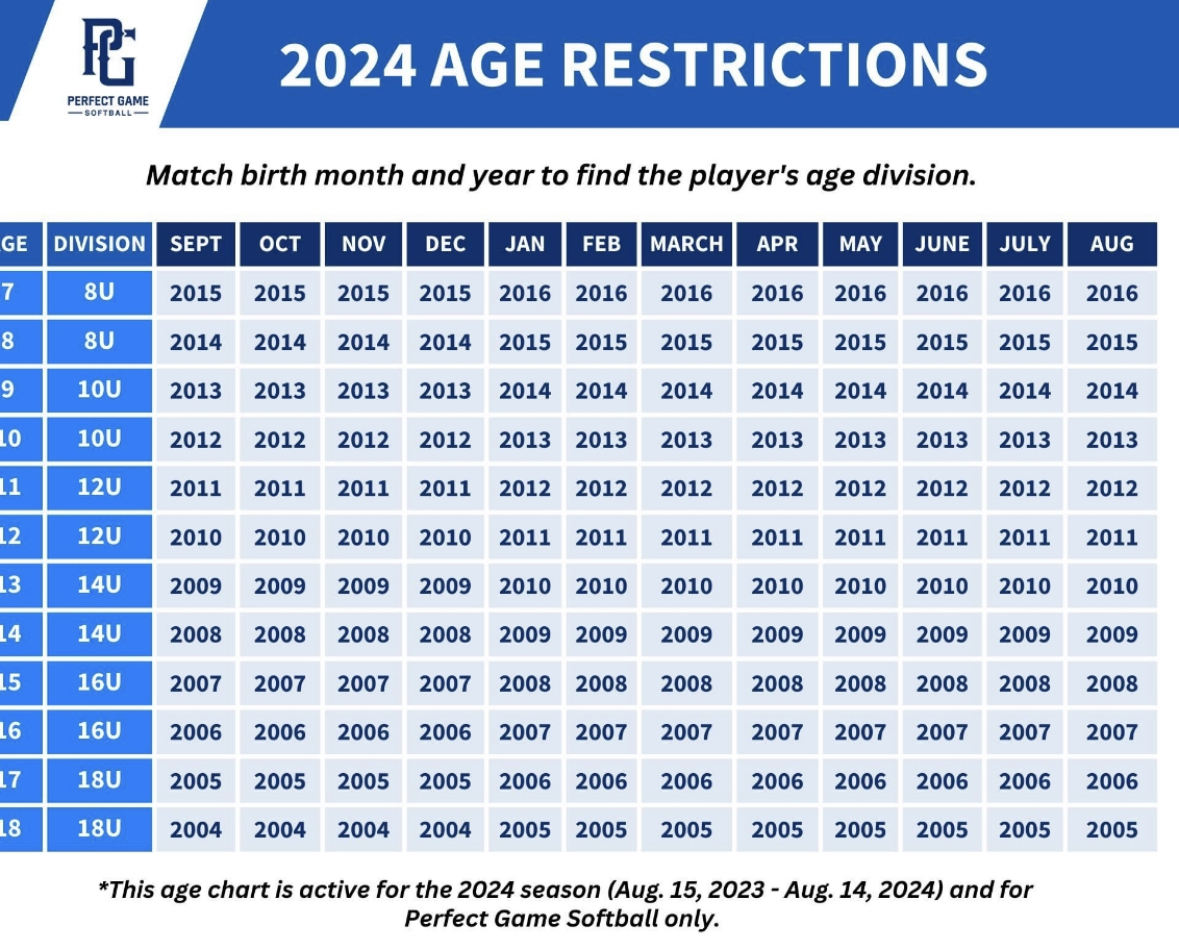 PG
PERFECT GAME
SOFTBALL

2024 AGE RESTRICTIONS

Match birth month and year to find the player's age division.

| GE | DIVISION | SEPT | OCT | NOV | DEC | JAN | FEB | MARCH | APR | MAY | JUNE | JULY | AUG |
|---|---|---|---|---|---|---|---|---|---|---|---|---|---|
| 7 | 8U | 2015 | 2015 | 2015 | 2015 | 2016 | 2016 | 2016 | 2016 | 2016 | 2016 | 2016 | 2016 |
| 8 | 8U | 2014 | 2014 | 2014 | 2014 | 2015 | 2015 | 2015 | 2015 | 2015 | 2015 | 2015 | 2015 |
| 9 | 10U | 2013 | 2013 | 2013 | 2013 | 2014 | 2014 | 2014 | 2014 | 2014 | 2014 | 2014 | 2014 |
| 10 | 10U | 2012 | 2012 | 2012 | 2012 | 2013 | 2013 | 2013 | 2013 | 2013 | 2013 | 2013 | 2013 |
| 11 | 12U | 2011 | 2011 | 2011 | 2011 | 2012 | 2012 | 2012 | 2012 | 2012 | 2012 | 2012 | 2012 |
| 12 | 12U | 2010 | 2010 | 2010 | 2010 | 2011 | 2011 | 2011 | 2011 | 2011 | 2011 | 2011 | 2011 |
| 13 | 14U | 2009 | 2009 | 2009 | 2009 | 2010 | 2010 | 2010 | 2010 | 2010 | 2010 | 2010 | 2010 |
| 14 | 14U | 2008 | 2008 | 2008 | 2008 | 2009 | 2009 | 2009 | 2009 | 2009 | 2009 | 2009 | 2009 |
| 15 | 16U | 2007 | 2007 | 2007 | 2007 | 2008 | 2008 | 2008 | 2008 | 2008 | 2008 | 2008 | 2008 |
| 16 | 16U | 2006 | 2006 | 2006 | 2006 | 2007 | 2007 | 2007 | 2007 | 2007 | 2007 | 2007 | 2007 |
| 17 | 18U | 2005 | 2005 | 2005 | 2005 | 2006 | 2006 | 2006 | 2006 | 2006 | 2006 | 2006 | 2006 |
| 18 | 18U | 2004 | 2004 | 2004 | 2004 | 2005 | 2005 | 2005 | 2005 | 2005 | 2005 | 2005 | 2005 |

*This age chart is active for the 2024 season (Aug. 15, 2023 - Aug. 14, 2024) and for Perfect Game Softball only.